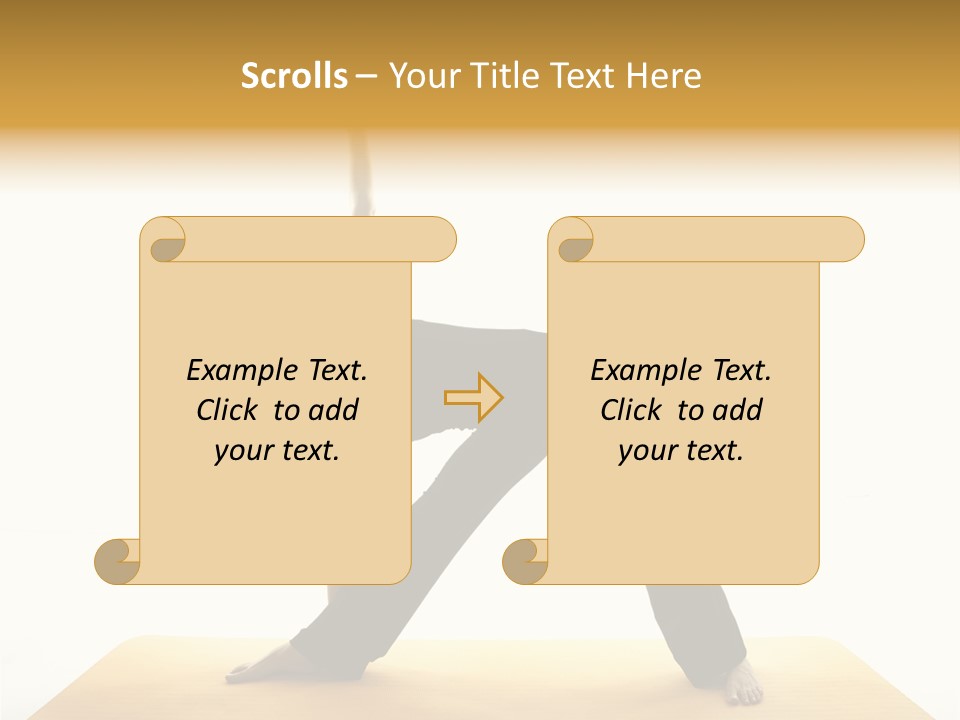 Scrolls – Your Title Text Here

Example Text. Click to add your text.

Example Text. Click to add your text.